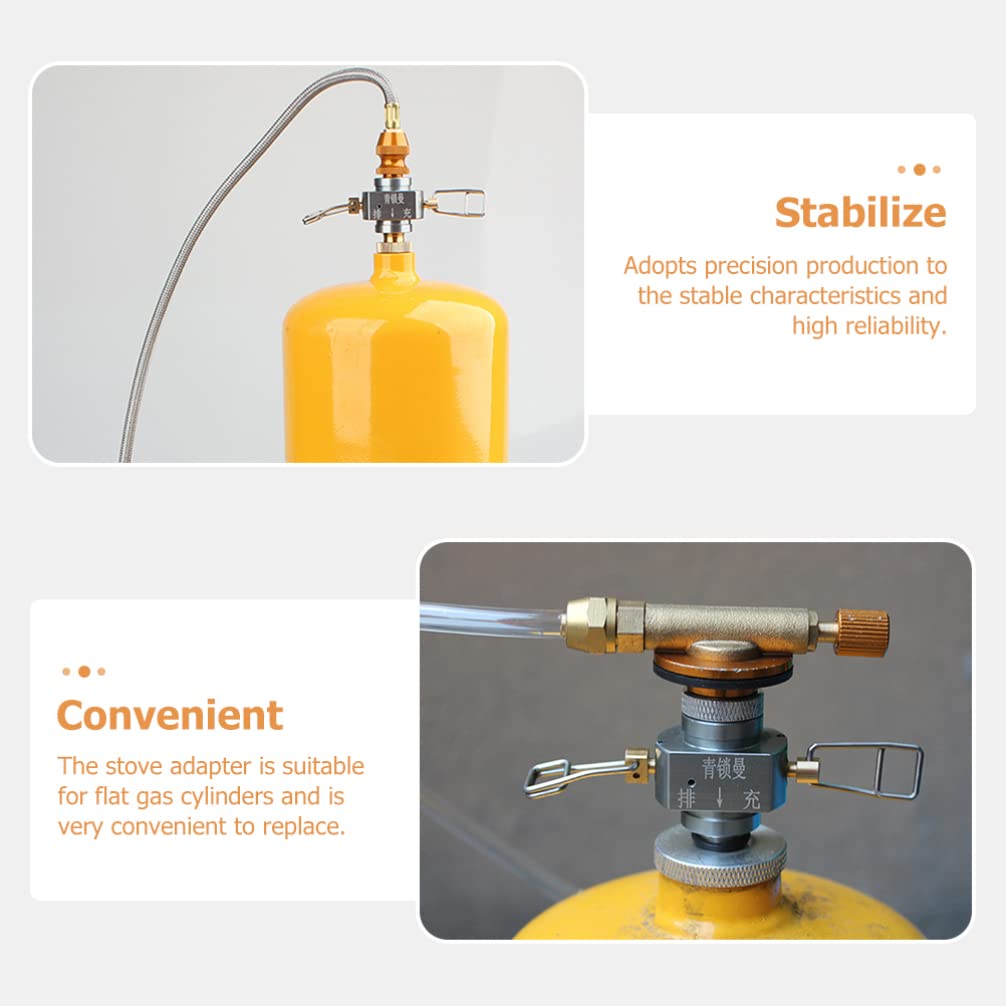 青锁曼
排 ↓ 充

Stabilize

Adopts precision production to the stable characteristics and high reliability.

Convenient

The stove adapter is suitable for flat gas cylinders and is very convenient to replace.

青锁曼
排 ↓ 充